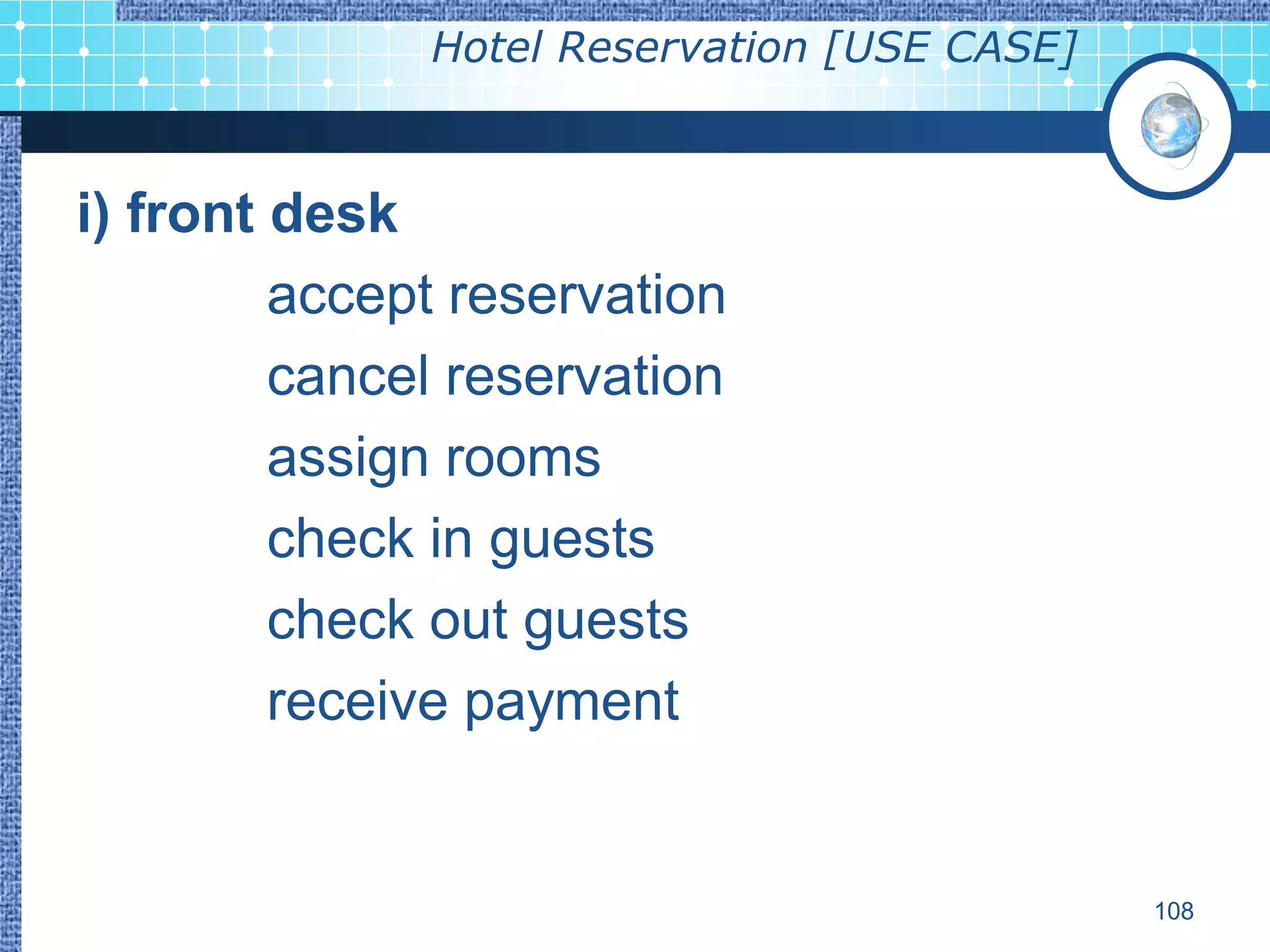 Hotel Reservation [USE CASE]

i) front desk

accept reservation

cancel reservation

assign rooms

check in guests

check out guests

receive payment

108